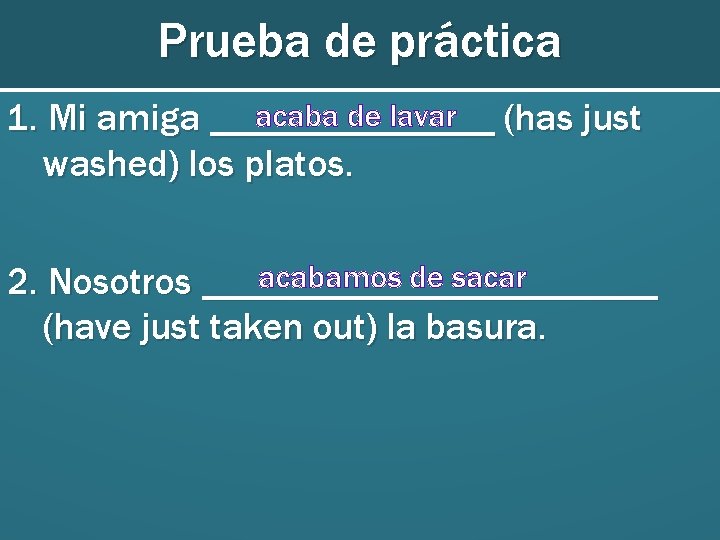 Prueba de práctica

1. Mi amiga acaba de lavar (has just washed) los platos.

2. Nosotros acabamos de sacar (have just taken out) la basura.